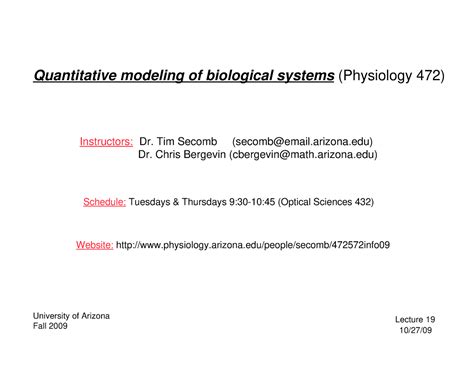 Quantitative modeling of biological systems (Physiology 472)

Instructors: Dr. Tim Secomb (secomb@email.arizona.edu)
Dr. Chris Bergevin (cbergevin@math.arizona.edu)

Schedule: Tuesdays & Thursdays 9:30-10:45 (Optical Sciences 432)

Website: http://www.physiology.arizona.edu/people/secomb/472572info09

University of Arizona
Fall 2009

Lecture 19
10/27/09